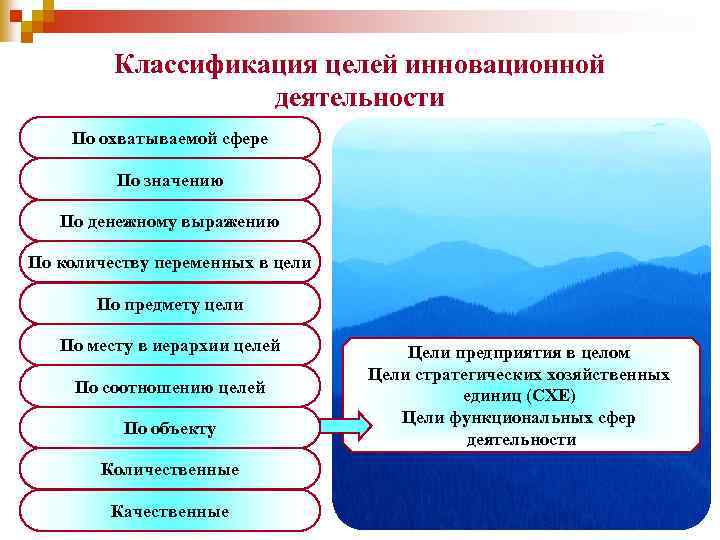 Классификация целей инновационной деятельности

По охватываемой сфере

По значению

По денежному выражению

По количеству переменных в цели

По предмету цели

По месту в иерархии целей

По соотношению целей

По объекту

Количественные

Качественные

Цели предприятия в целом
Цели стратегических хозяйственных единиц (СХЕ)
Цели функциональных сфер деятельности